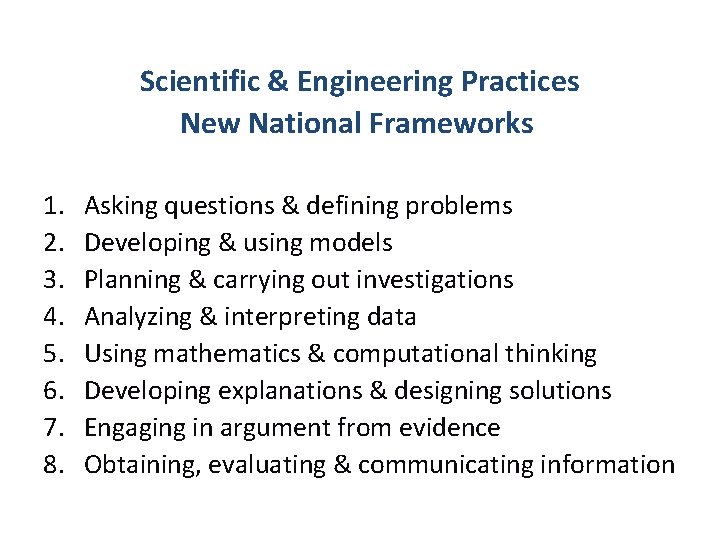 Scientific & Engineering Practices
New National Frameworks

1. Asking questions & defining problems
2. Developing & using models
3. Planning & carrying out investigations
4. Analyzing & interpreting data
5. Using mathematics & computational thinking
6. Developing explanations & designing solutions
7. Engaging in argument from evidence
8. Obtaining, evaluating & communicating information